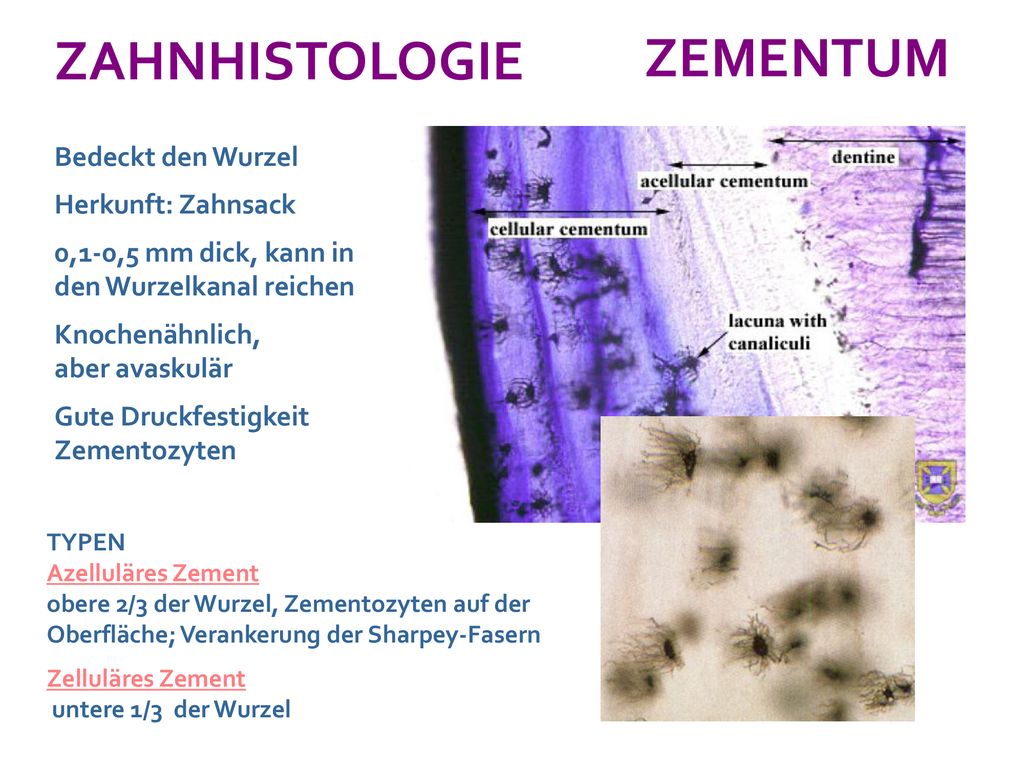 ZAHNHISTOLOGIE

ZEMENTUM

Bedeckt den Wurzel

Herkunft: Zahnsack

0,1-0,5 mm dick, kann in den Wurzelkanal reichen

Knochenähnlich, aber avaskulär

Gute Druckfestigkeit Zementozyten

dentine

acellular cementum

cellular cementum

lacuna with canaliculi

TYPEN
Azelluläres Zement
obere 2/3 der Wurzel, Zementozyten auf der Oberfläche; Verankerung der Sharpey-Fasern

Zelluläres Zement
untere 1/3 der Wurzel